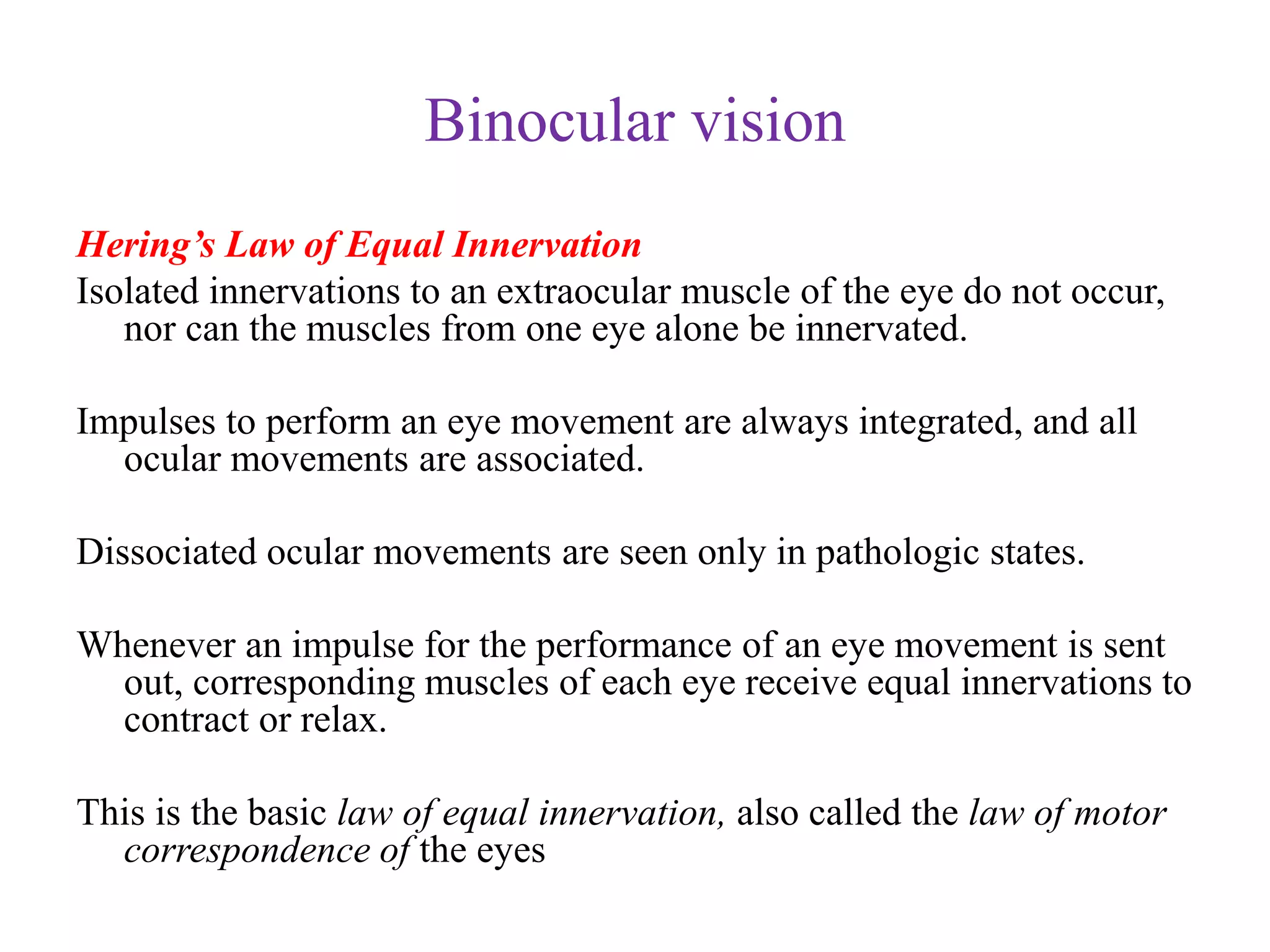 Binocular vision

Hering's Law of Equal Innervation

Isolated innervations to an extraocular muscle of the eye do not occur, nor can the muscles from one eye alone be innervated.

Impulses to perform an eye movement are always integrated, and all ocular movements are associated.

Dissociated ocular movements are seen only in pathologic states.

Whenever an impulse for the performance of an eye movement is sent out, corresponding muscles of each eye receive equal innervations to contract or relax.

This is the basic law of equal innervation, also called the law of motor correspondence of the eyes